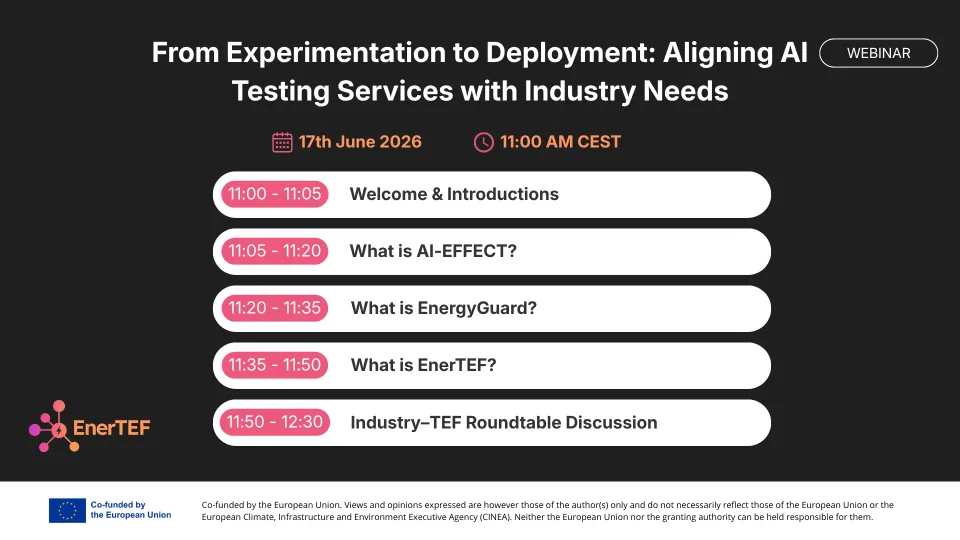 From Experimentation to Deployment: Aligning AI Testing Services with Industry Needs

WEBINAR

17th June 2026

11:00 AM CEST

11:00 - 11:05 Welcome & Introductions

11:05 - 11:20 What is AI-EFFECT?

11:20 - 11:35 What is EnergyGuard?

11:35 - 11:50 What is EnerTEF?

11:50 - 12:30 Industry–TEF Roundtable Discussion

EnerTEF

Co-funded by the European Union

Co-funded by the European Union. Views and opinions expressed are however those of the author(s) only and do not necessarily reflect those of the European Union or the European Climate, Infrastructure and Environment Executive Agency (CINEA). Neither the European Union nor the granting authority can be held responsible for them.